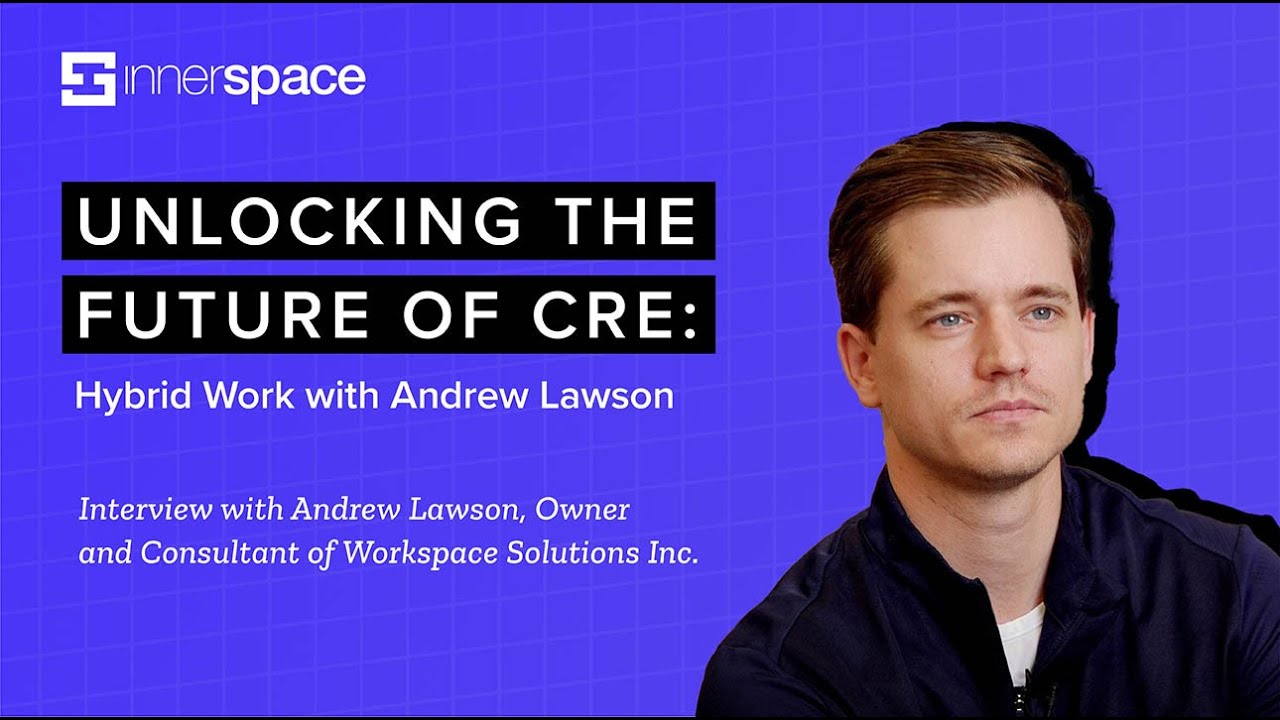 innerspace

UNLOCKING THE FUTURE OF CRE:

Hybrid Work with Andrew Lawson

Interview with Andrew Lawson, Owner and Consultant of Workspace Solutions Inc.